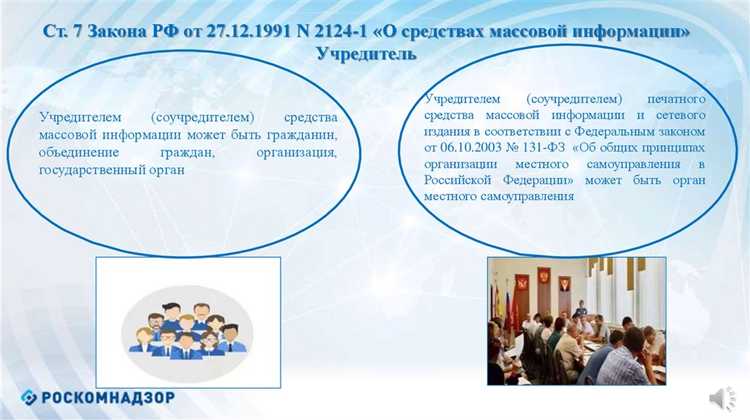 Ст. 7 Закона РФ от 27.12.1991 N 2124-1 «О средствах массовой информации»
Учредитель

Учредителем (соучредителем) средства массовой информации может быть гражданин, объединение граждан, организация, государственный орган

Учредителем (соучредителем) печатного средства массовой информации и сетевого издания в соответствии с Федеральным законом от 06.10.2003 № 131-ФЗ «Об общих принципах организации местного самоуправления в Российской Федерации» может быть орган местного самоуправления

РОСКОМНАДЗОР